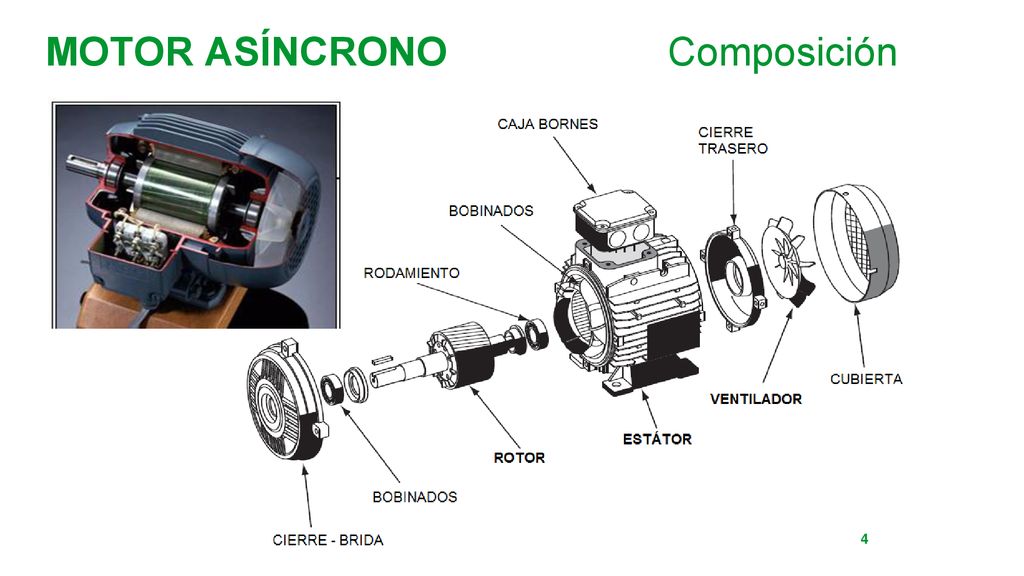 MOTOR ASÍNCRONO Composición

CAJA BORNES

CIERRE TRASERO

BOBINADOS

RODAMIENTO

CUBIERTA

VENTILADOR

ESTÁTOR

ROTOR

BOBINADOS

CIERRE - BRIDA

4